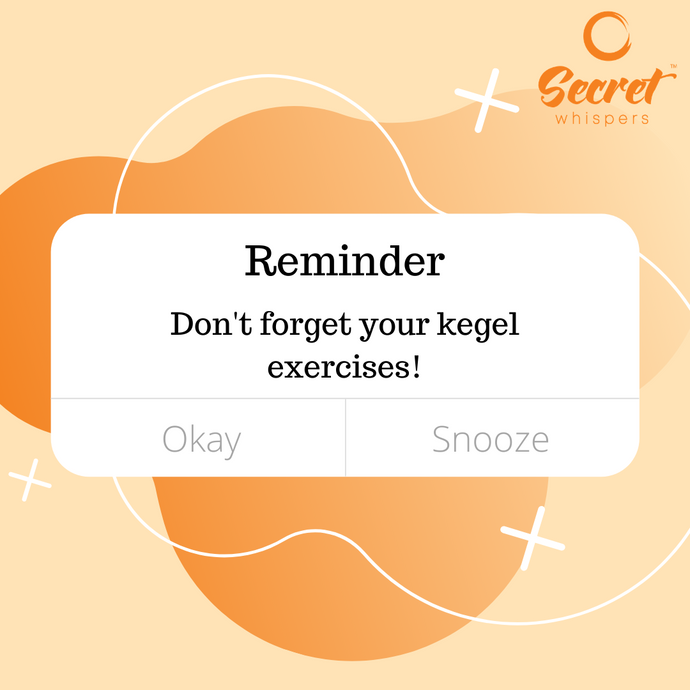 Secret™
whispers

Reminder

Don't forget your kegel exercises!

Okay

Snooze